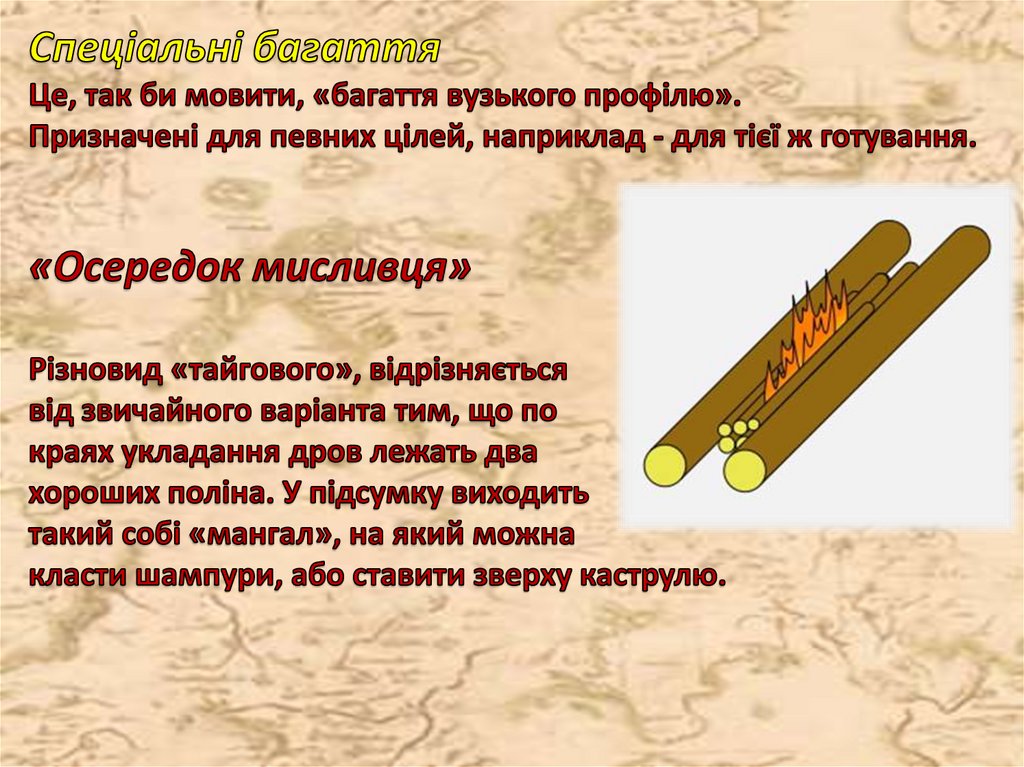 Спеціальні багаття

Це, так би мовити, «багаття вузького профілю». Призначені для певних цілей, наприклад - для тієї ж готування.

«Осередок мисливця»

Різновид «тайгового», відрізняється від звичайного варіанта тим, що по краях укладання дров лежать два хороших поліна. У підсумку виходить такий собі «мангал», на який можна класти шампури, або ставити зверху каструлю.